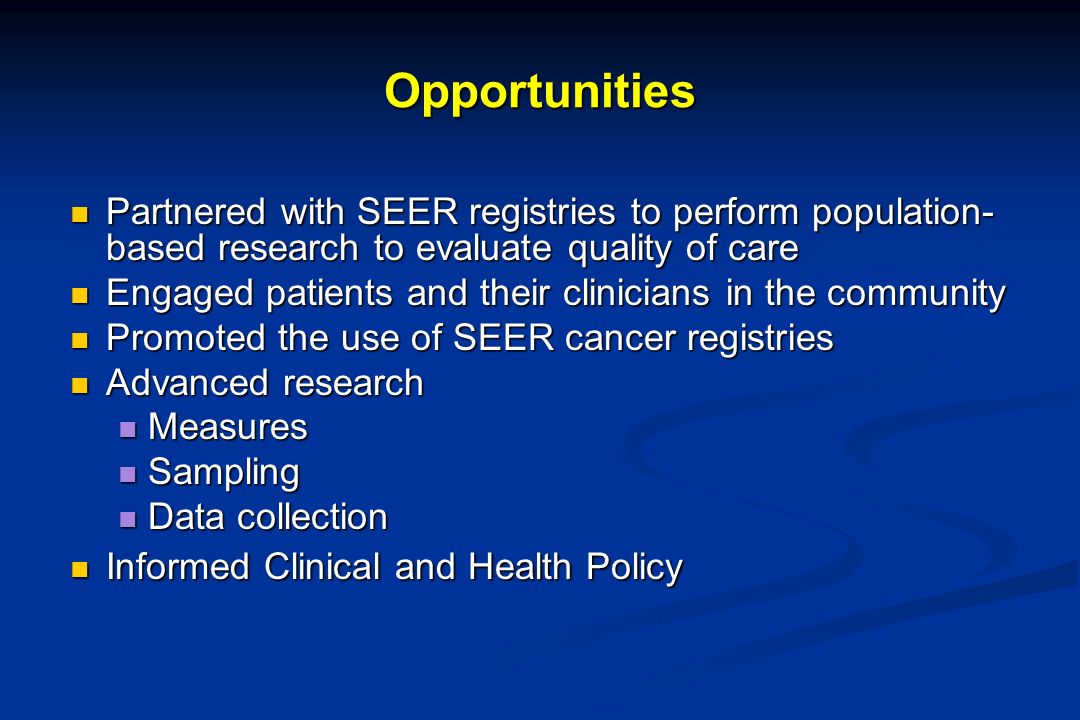 Opportunities

Partnered with SEER registries to perform population-based research to evaluate quality of care

Engaged patients and their clinicians in the community

Promoted the use of SEER cancer registries

Advanced research

Measures

Sampling

Data collection

Informed Clinical and Health Policy